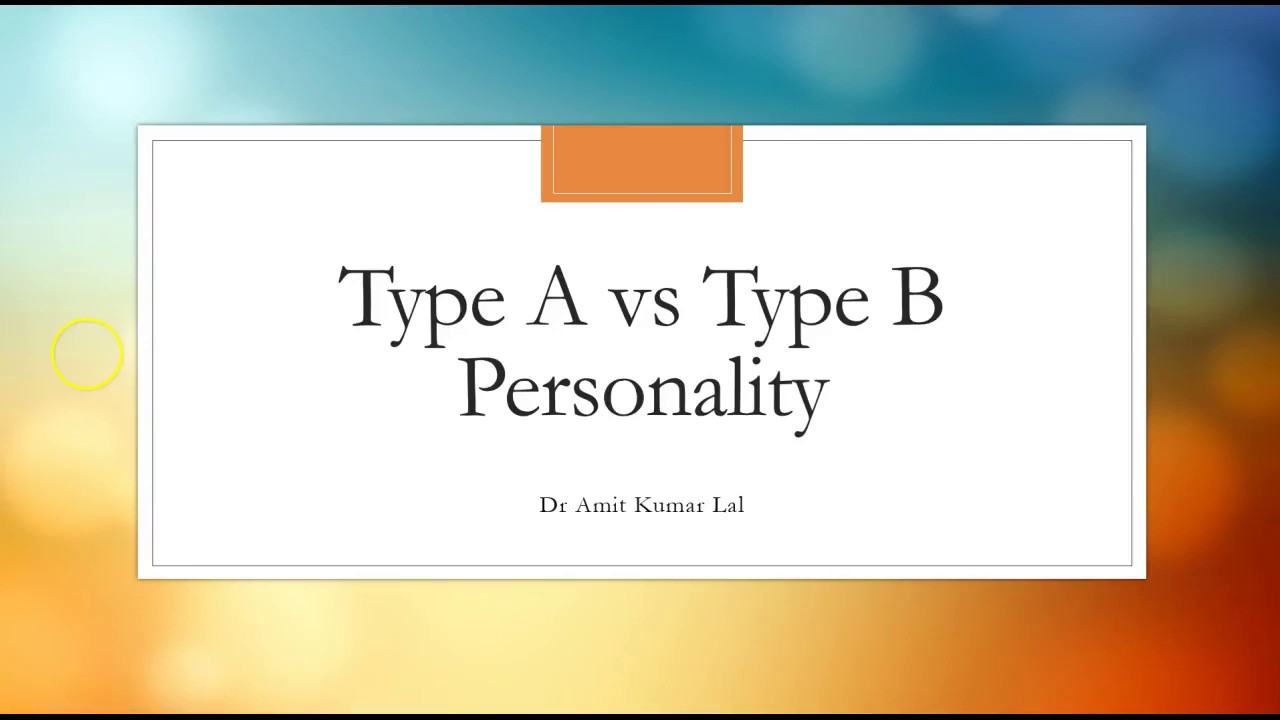 Type A vs Type B Personality

Dr Amit Kumar Lal